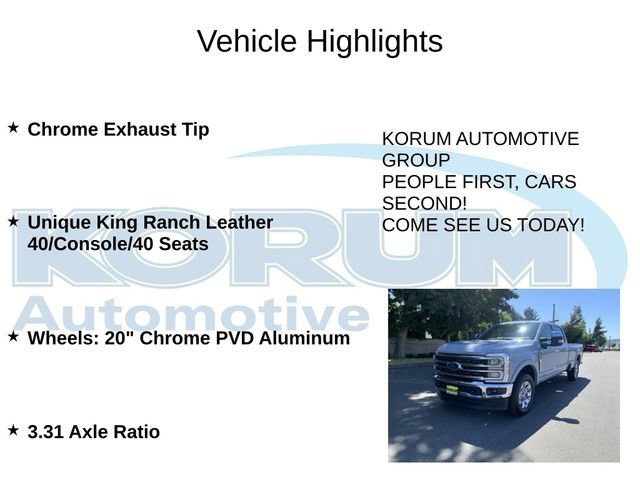 Vehicle Highlights

★ Chrome Exhaust Tip

★ Unique King Ranch Leather 40/Console/40 Seats

★ Wheels: 20" Chrome PVD Aluminum

★ 3.31 Axle Ratio

KORUM AUTOMOTIVE GROUP
PEOPLE FIRST, CARS SECOND!
COME SEE US TODAY!

KORUM
Automotive